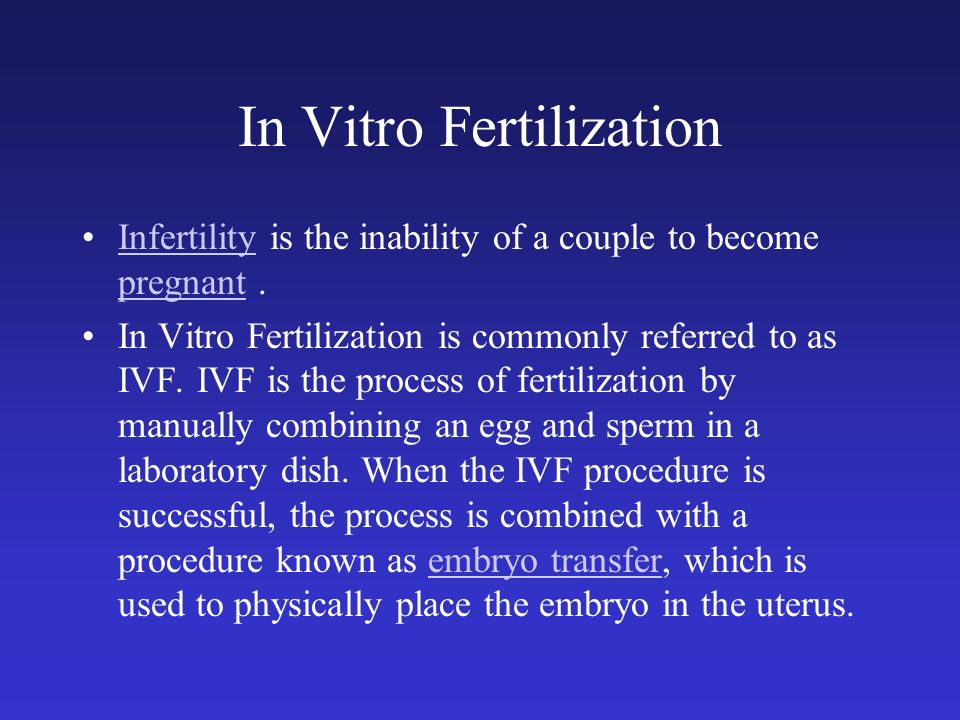 In Vitro Fertilization

• Infertility is the inability of a couple to become pregnant .

• In Vitro Fertilization is commonly referred to as IVF. IVF is the process of fertilization by manually combining an egg and sperm in a laboratory dish. When the IVF procedure is successful, the process is combined with a procedure known as embryo transfer, which is used to physically place the embryo in the uterus.